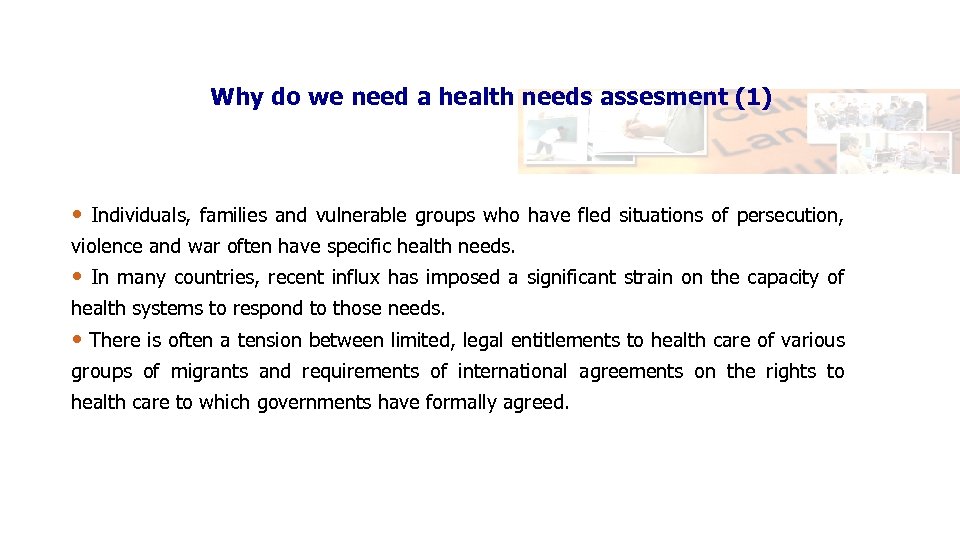 Why do we need a health needs assesment (1)

• Individuals, families and vulnerable groups who have fled situations of persecution, violence and war often have specific health needs.

• In many countries, recent influx has imposed a significant strain on the capacity of health systems to respond to those needs.

• There is often a tension between limited, legal entitlements to health care of various groups of migrants and requirements of international agreements on the rights to health care to which governments have formally agreed.